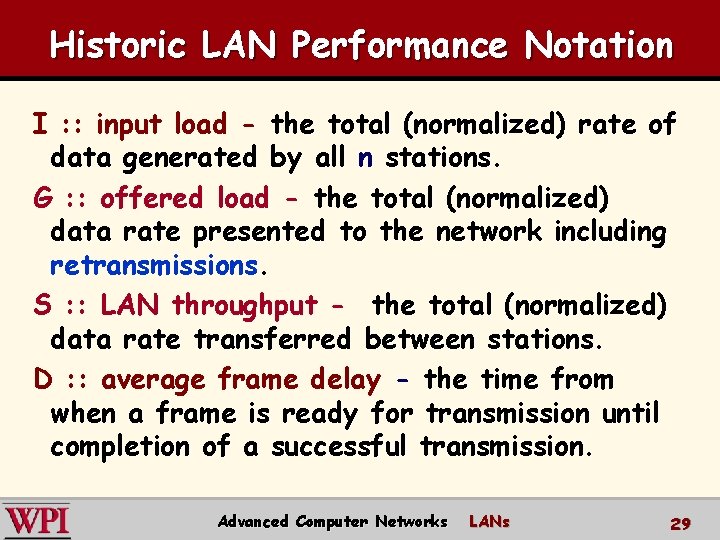 Historic LAN Performance Notation

I :: input load - the total (normalized) rate of data generated by all n stations.

G :: offered load - the total (normalized) data rate presented to the network including retransmissions.

S :: LAN throughput - the total (normalized) data rate transferred between stations.

D :: average frame delay - the time from when a frame is ready for transmission until completion of a successful transmission.

WPI

Advanced Computer Networks LANs

29